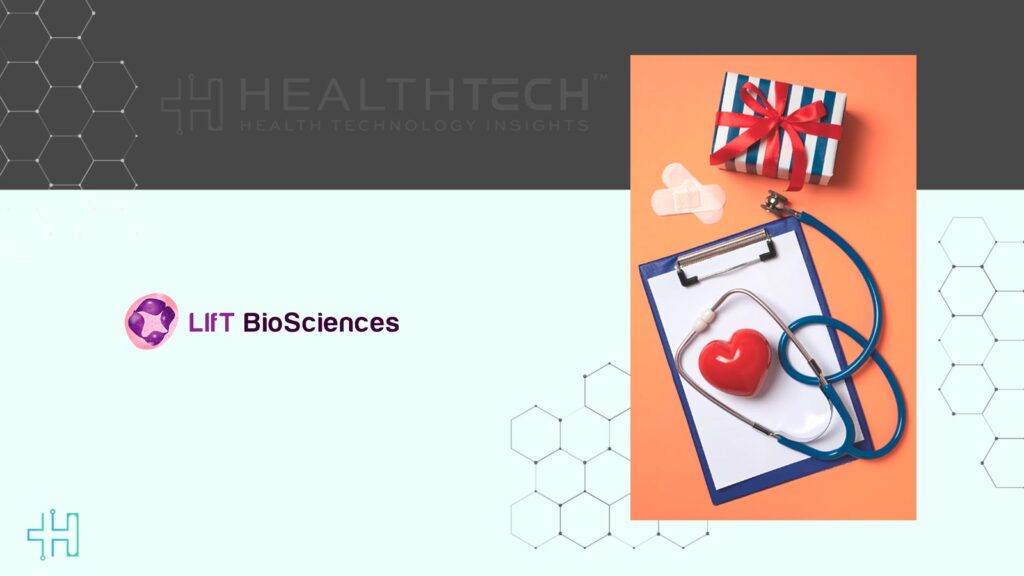 HEALTHTECH™
HEALTH TECHNOLOGY INSIGHTS

LIfT BioSciences